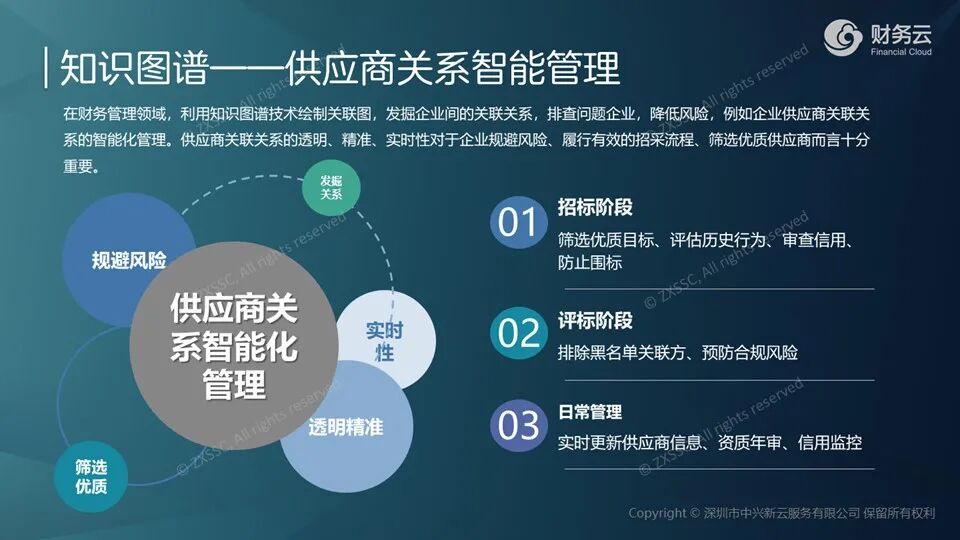 财务云
Financial Cloud

知识图谱——供应商关系智能管理

在财务管理领域，利用知识图谱技术绘制关联图，发掘企业间的关联关系，排查问题企业，降低风险，例如企业供应商关联关系的智能化管理。供应商关联关系的透明、精准、实时性对于企业规避风险、履行有效的招采流程、筛选优质供应商而言十分重要。

发掘关系

规避风险

供应商关系智能化管理

实时性

透明精准

筛选优质

01 招标阶段
筛选优质目标、评估历史行为、审查信用、防止围标

02 评标阶段
排除黑名单关联方、预防合规风险

03 日常管理
实时更新供应商信息、资质年审、信用监控

© ZXSSC, All rights reserved

Copyright © 深圳市中兴新云服务有限公司 保留所有权利